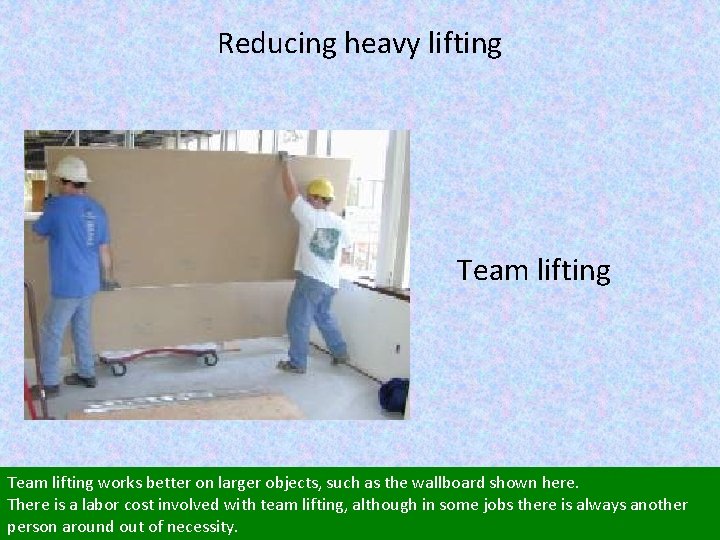 Reducing heavy lifting

Team lifting

Team lifting works better on larger objects, such as the wallboard shown here.
There is a labor cost involved with team lifting, although in some jobs there is always another person around out of necessity.